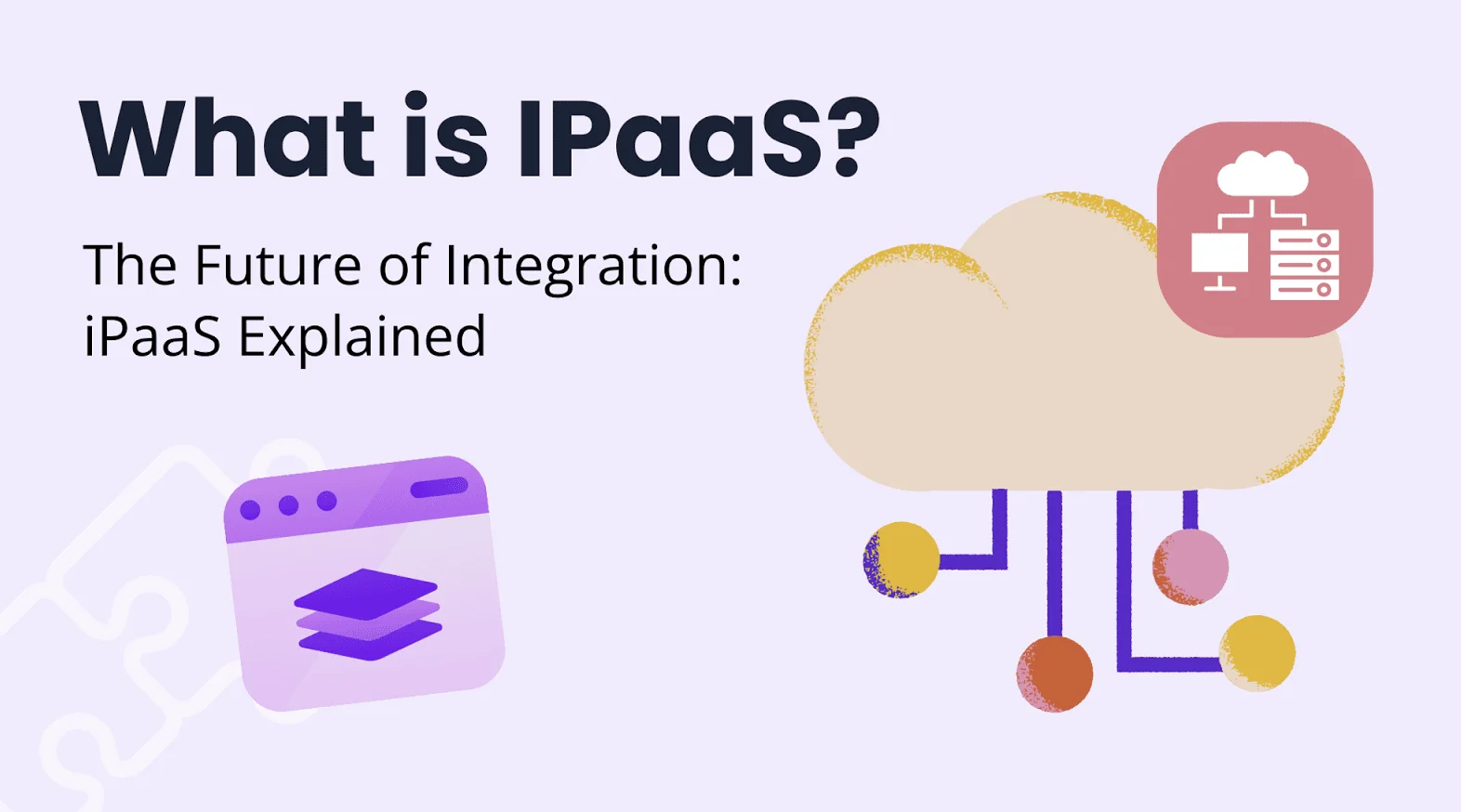 What is IPaaS?

The Future of Integration:
iPaaS Explained